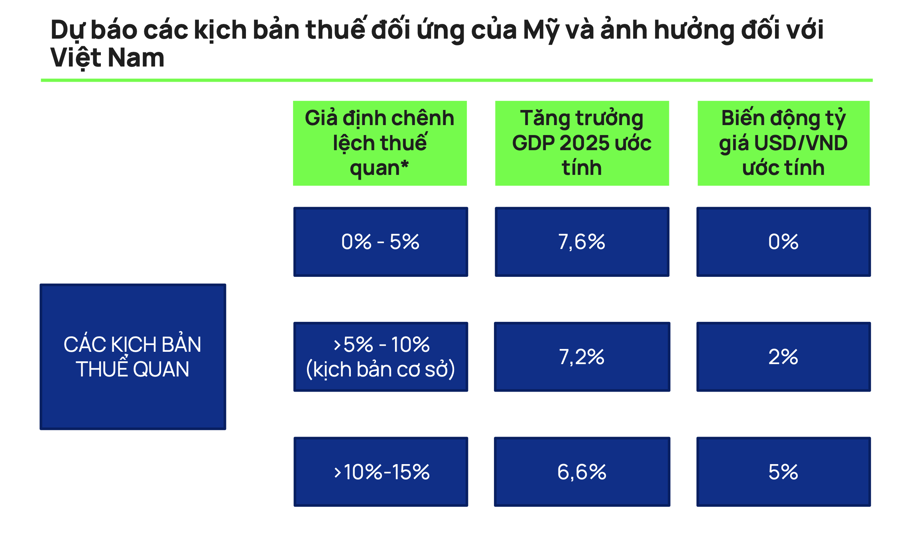 Dự báo các kịch bản thuế đối ứng của Mỹ và ảnh hưởng đối với Việt Nam

| | Giả định chênh lệch thuế quan* | Tăng trưởng GDP 2025 ước tính | Biến động tỷ giá USD/VND ước tính |
|---|---|---|---|
| CÁC KỊCH BẢN THUẾ QUAN | 0% - 5% | 7,6% | 0% |
| | >5% - 10% (kịch bản cơ sở) | 7,2% | 2% |
| | >10%-15% | 6,6% | 5% |